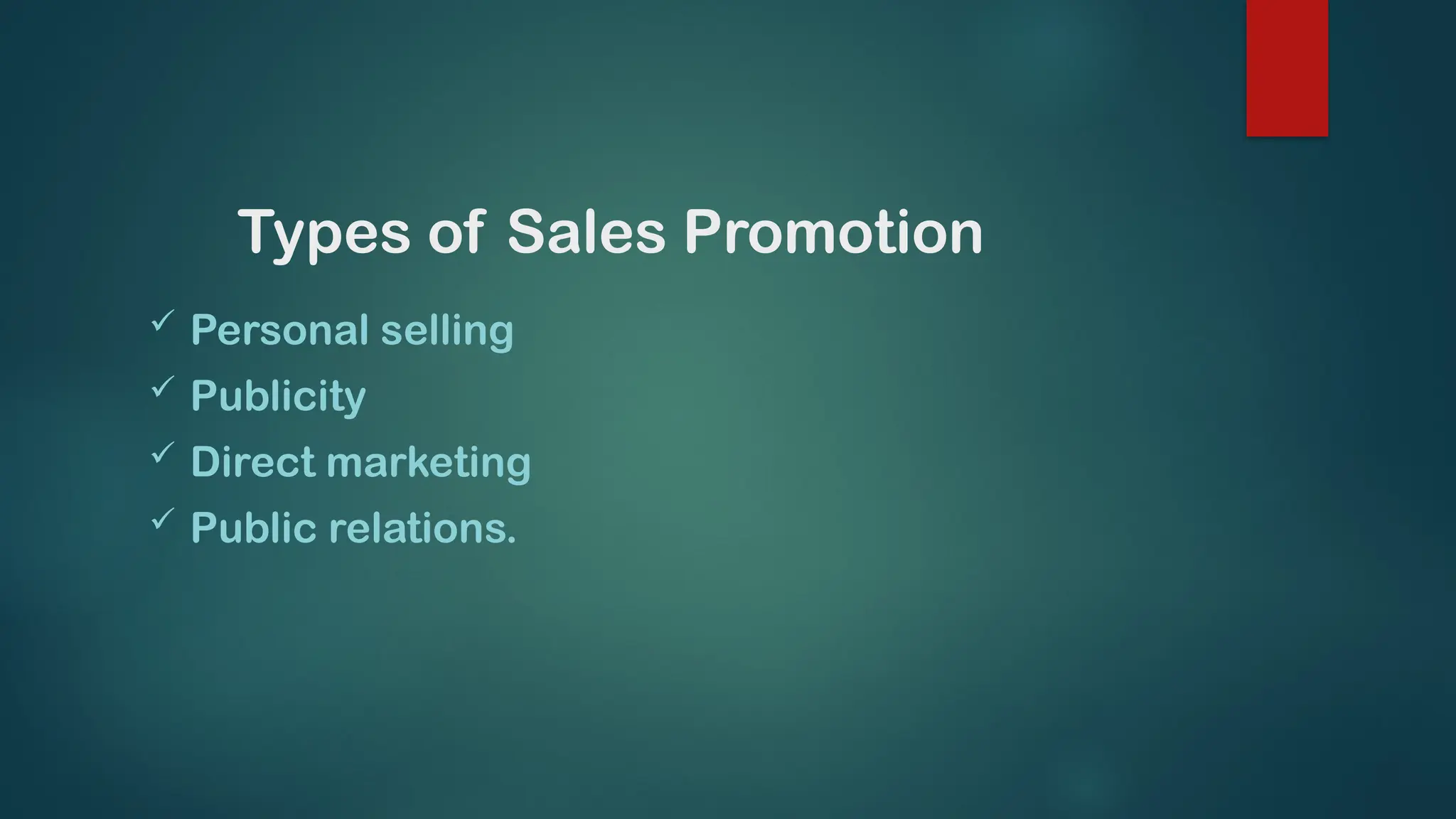 Types of Sales Promotion

✓ Personal selling
✓ Publicity
✓ Direct marketing
✓ Public relations.